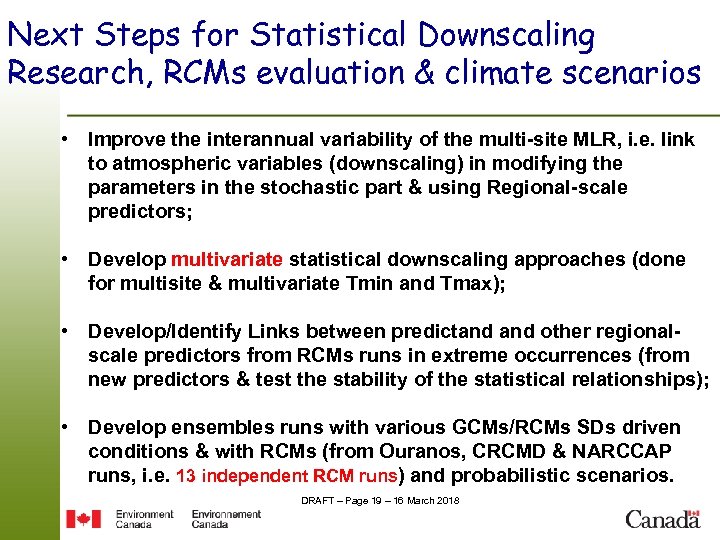 Next Steps for Statistical Downscaling Research, RCMs evaluation & climate scenarios

• Improve the interannual variability of the multi-site MLR, i.e. link to atmospheric variables (downscaling) in modifying the parameters in the stochastic part & using Regional-scale predictors;

• Develop multivariate statistical downscaling approaches (done for multisite & multivariate Tmin and Tmax);

• Develop/Identify Links between predictand and other regional-scale predictors from RCMs runs in extreme occurrences (from new predictors & test the stability of the statistical relationships);

• Develop ensembles runs with various GCMs/RCMs SDs driven conditions & with RCMs (from Ouranos, CRCMD & NARCCAP runs, i.e. 13 independent RCM runs) and probabilistic scenarios.

DRAFT – Page 19 – 16 March 2018

Environment Canada Environnement Canada

Canada